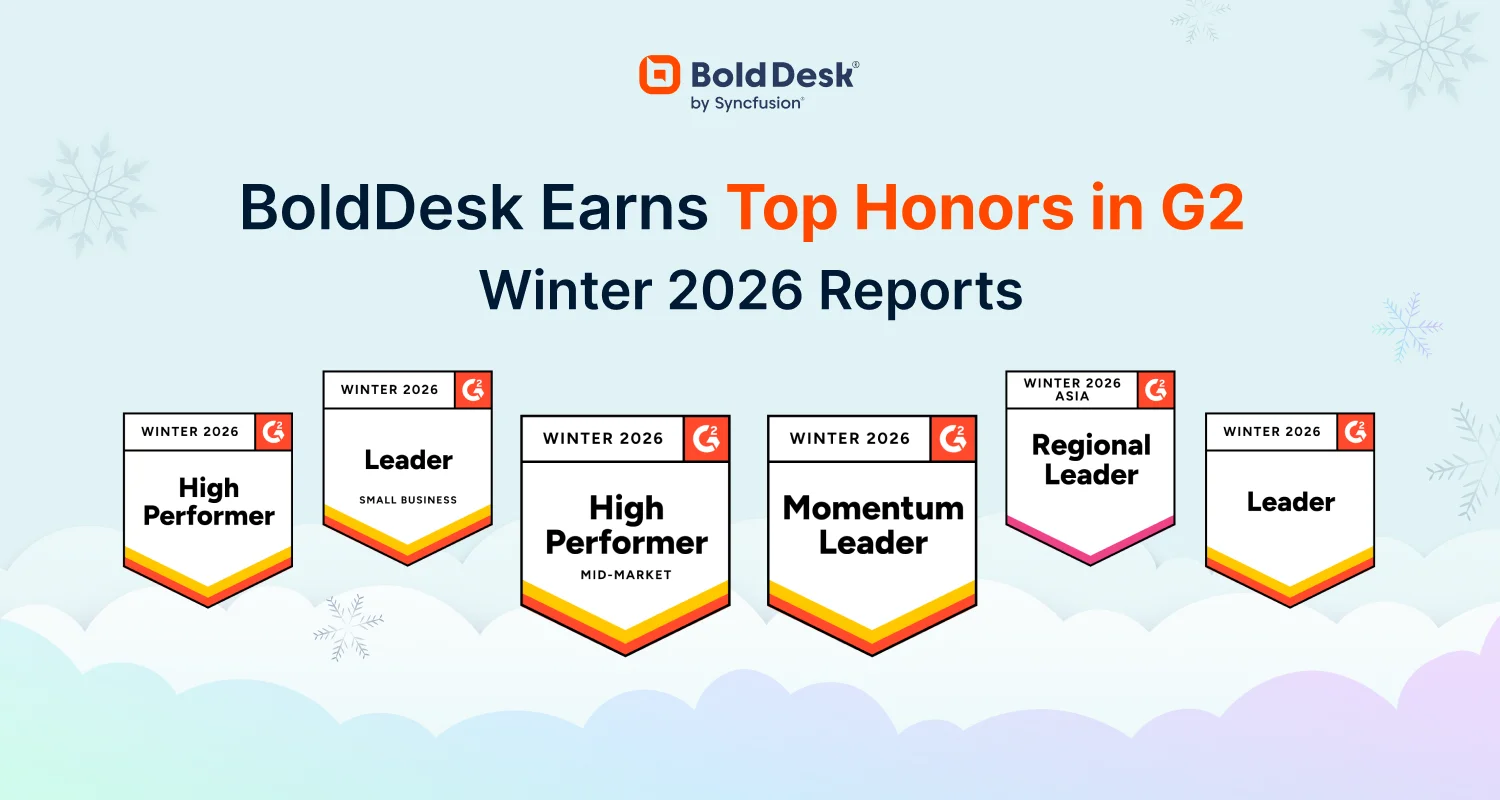 BoldDesk®
by Syncfusion®

BoldDesk Earns Top Honors in G2 Winter 2026 Reports

WINTER 2026
G2
High Performer

WINTER 2026
G2
Leader
SMALL BUSINESS

WINTER 2026
G2
High Performer
MID-MARKET

WINTER 2026
G2
Momentum Leader

WINTER 2026 ASIA
G2
Regional Leader

WINTER 2026
G2
Leader